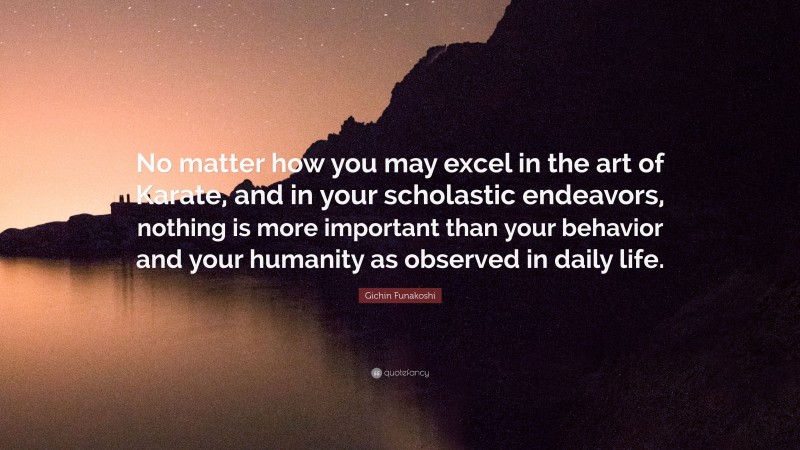 No matter how you may excel in the art of Karate, and in your scholastic endeavors, nothing is more important than your behavior and your humanity as observed in daily life.

Gichin Funakoshi

quotefancy